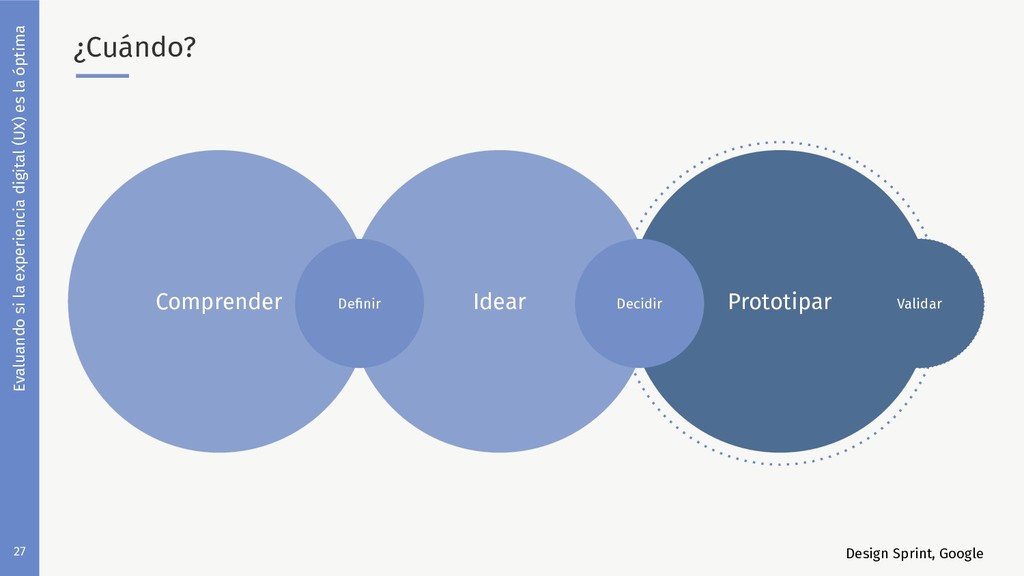 Evaluando si la experiencia digital (UX) es la óptima

¿Cuándo?

Comprender
Definir
Idear
Decidir
Prototipar
Validar

27

Design Sprint, Google